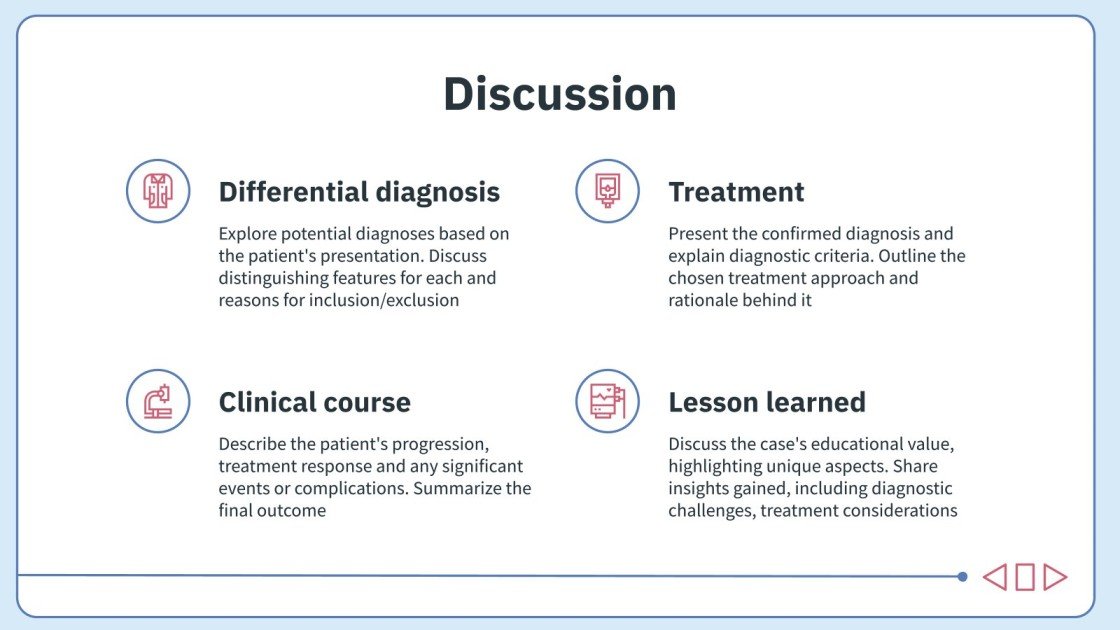 Discussion

Differential diagnosis

Explore potential diagnoses based on the patient's presentation. Discuss distinguishing features for each and reasons for inclusion/exclusion

Clinical course

Describe the patient's progression, treatment response and any significant events or complications. Summarize the final outcome

Treatment

Present the confirmed diagnosis and explain diagnostic criteria. Outline the chosen treatment approach and rationale behind it

Lesson learned

Discuss the case's educational value, highlighting unique aspects. Share insights gained, including diagnostic challenges, treatment considerations